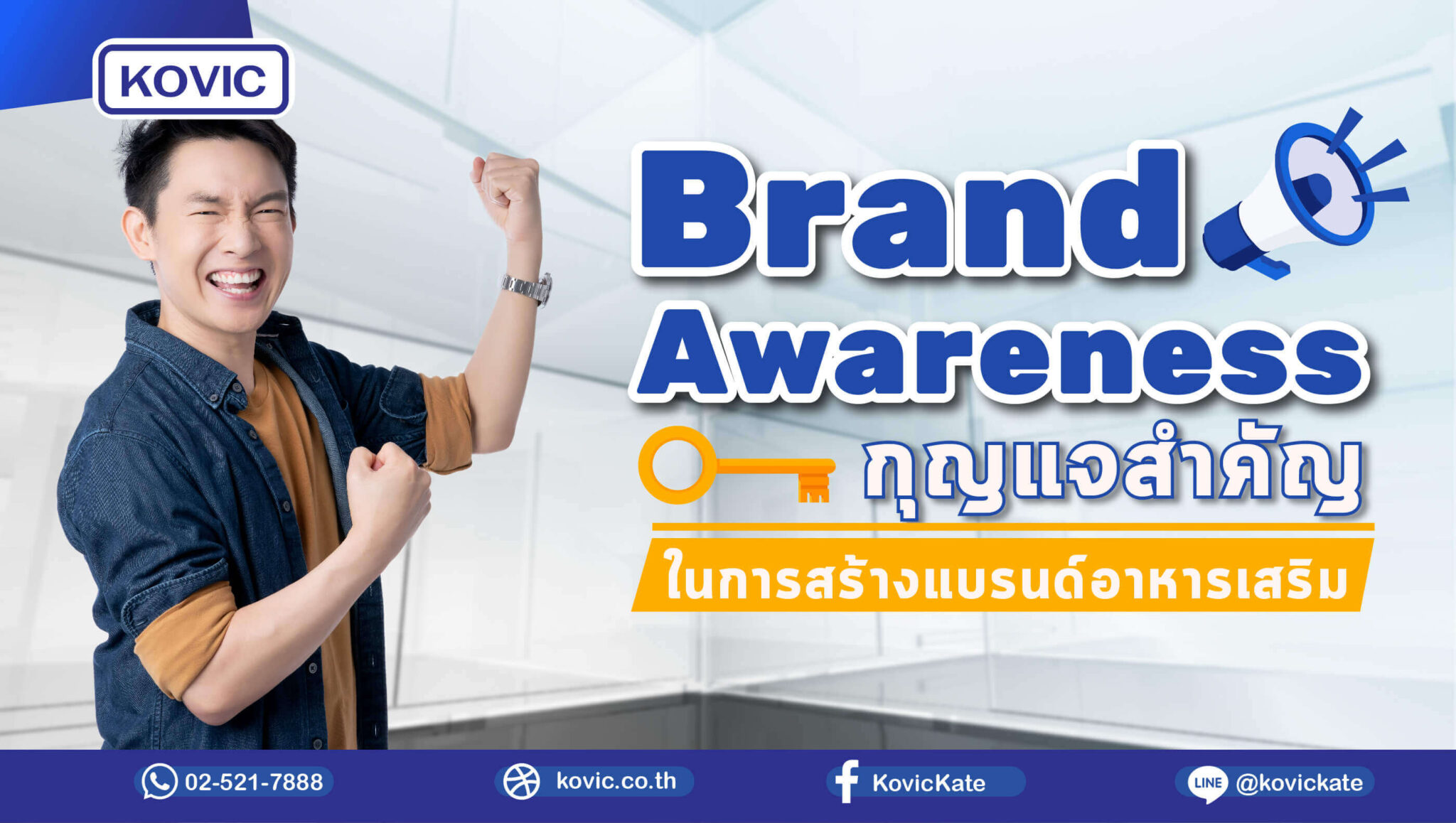 KOVIC

Brand Awareness

กุญแจสำคัญ

ในการสร้างแบรนด์อาหารเสริม

02-521-7888

kovic.co.th

KovicKate

LINE @kovickate